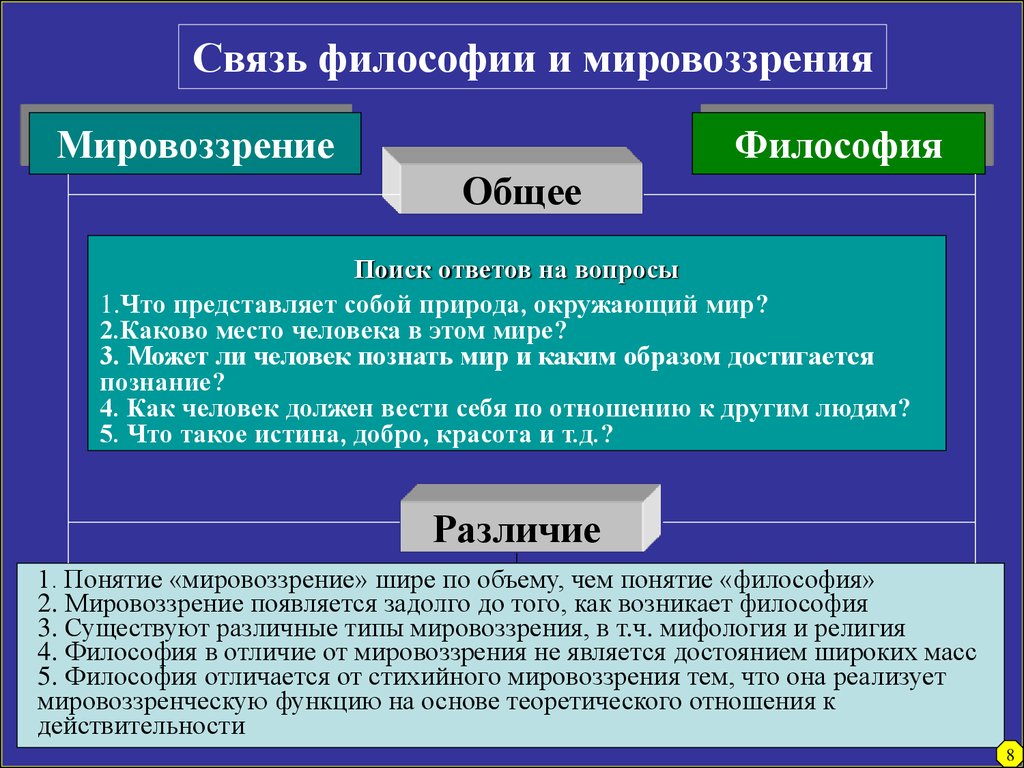 Связь философии и мировоззрения

Мировоззрение

Философия

Общее

Поиск ответов на вопросы

1.Что представляет собой природа, окружающий мир?
2.Каково место человека в этом мире?
3. Может ли человек познать мир и каким образом достигается познание?
4. Как человек должен вести себя по отношению к другим людям?
5. Что такое истина, добро, красота и т.д.?

Различие

1. Понятие «мировоззрение» шире по объему, чем понятие «философия»
2. Мировоззрение появляется задолго до того, как возникает философия
3. Существуют различные типы мировоззрения, в т.ч. мифология и религия
4. Философия в отличие от мировоззрения не является достоянием широких масс
5. Философия отличается от стихийного мировоззрения тем, что она реализует мировоззренческую функцию на основе теоретического отношения к действительности

8